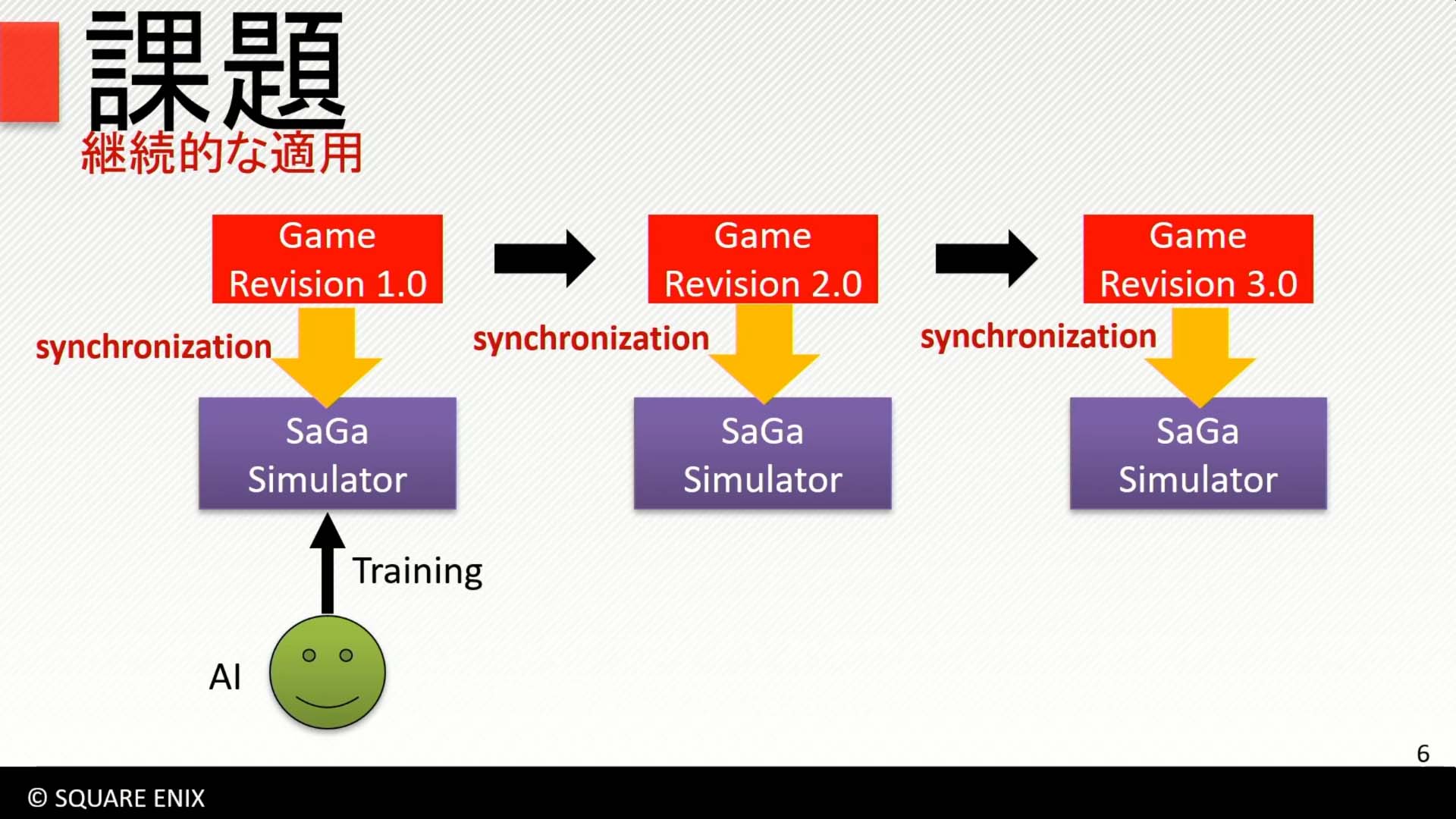 課題
継続的な適用

Game Revision 1.0

Game Revision 2.0

Game Revision 3.0

synchronization

synchronization

synchronization

SaGa Simulator

SaGa Simulator

SaGa Simulator

Training

AI

6

© SQUARE ENIX